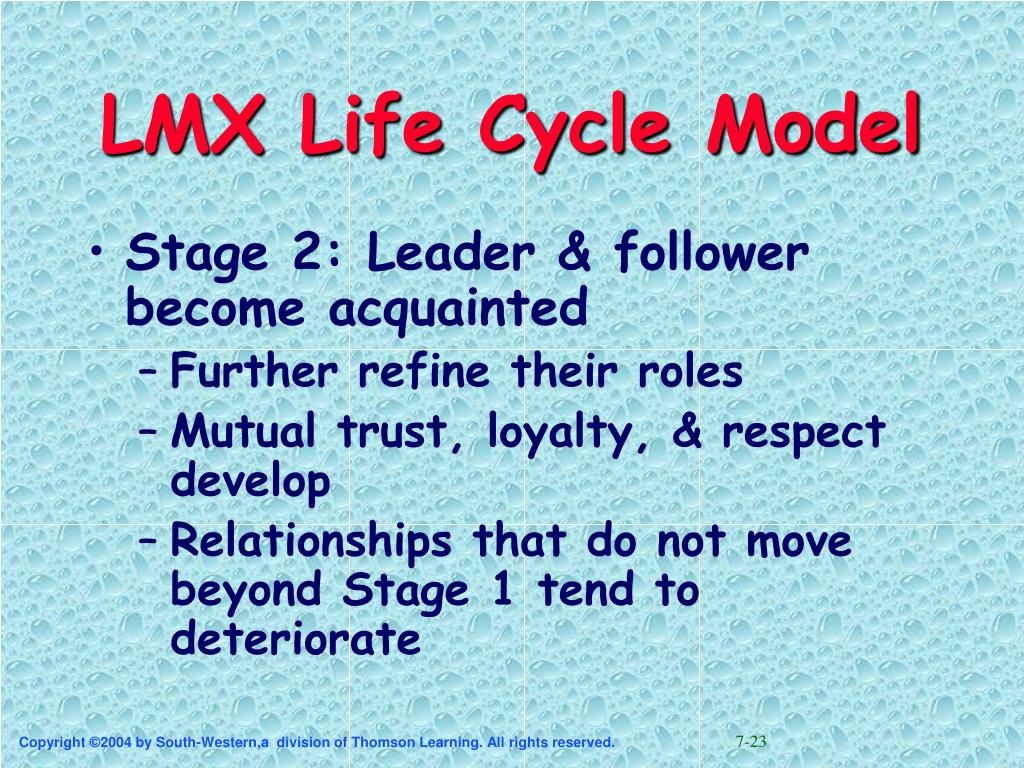 LMX Life Cycle Model

• Stage 2: Leader & follower become acquainted
– Further refine their roles
– Mutual trust, loyalty, & respect develop
– Relationships that do not move beyond Stage 1 tend to deteriorate

Copyright ©2004 by South-Western,a division of Thomson Learning. All rights reserved.

7-23